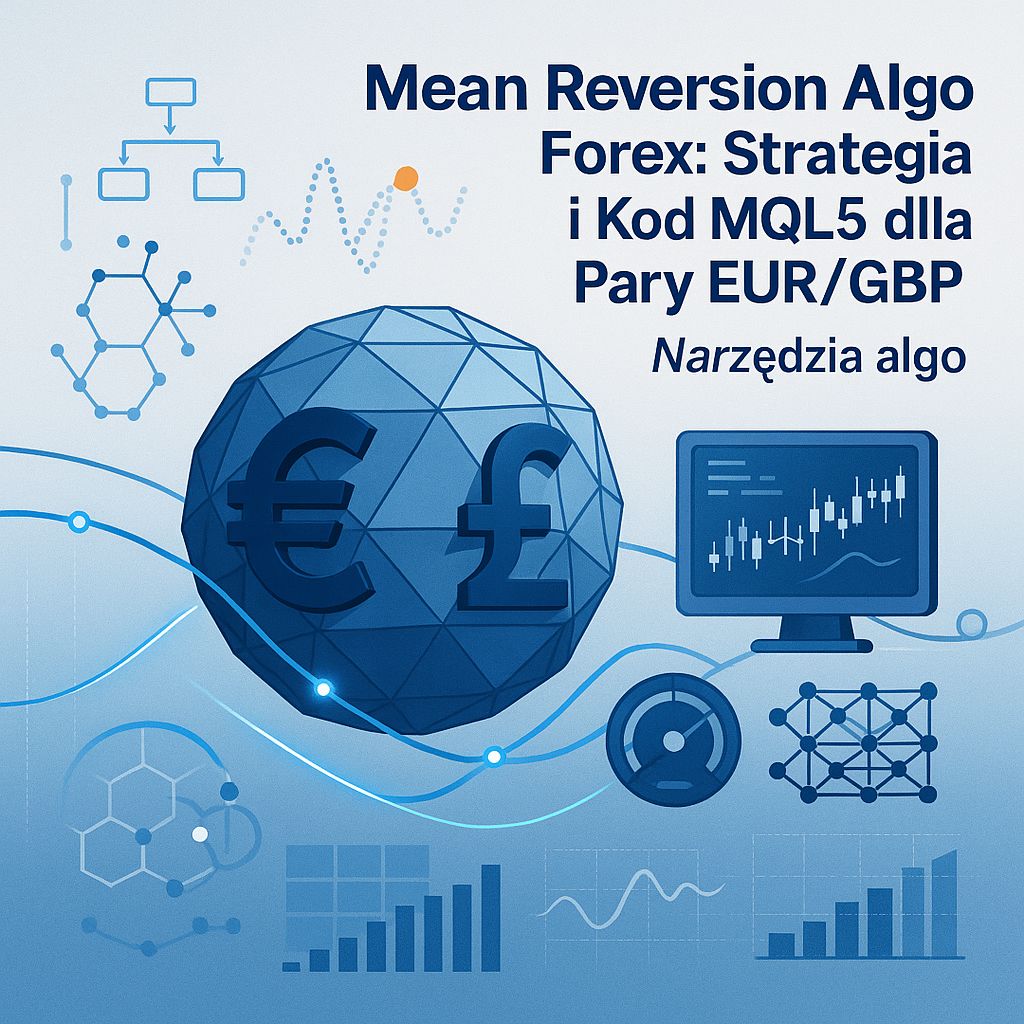 Mean Reversion Algo Forex: Strategia i Kod MQL5 dlla Pary EUR/GBP

Narzędzia algo

€ £